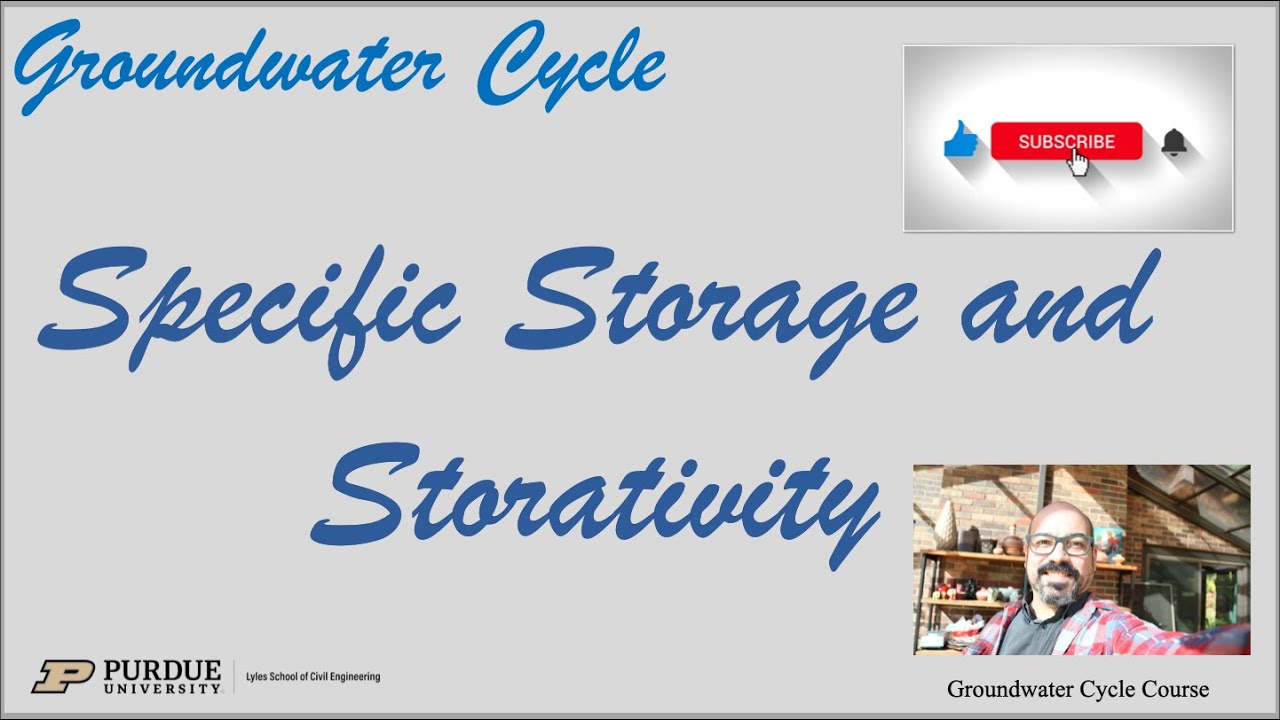 Groundwater Cycle

SUBSCRIBE

Specific Storage and Storativity

PURDUE UNIVERSITY | Lyles School of Civil Engineering

Groundwater Cycle Course